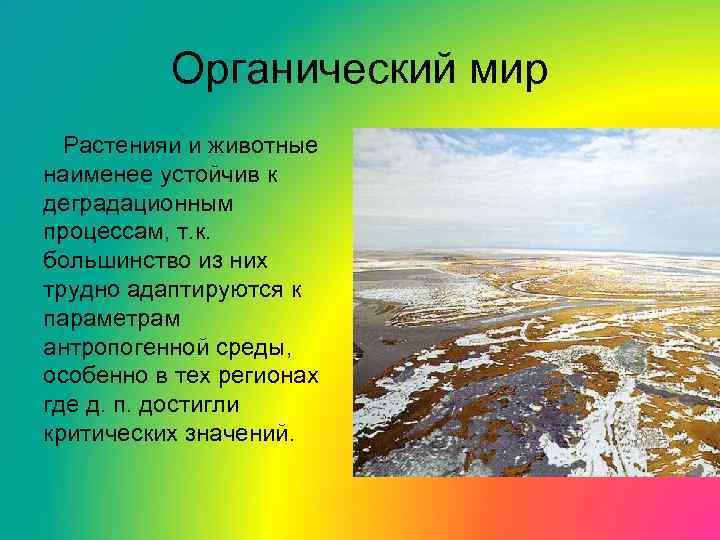 Органический мир

Растенияи и животные наименее устойчив к деградационным процессам, т.к. большинство из них трудно адаптируются к параметрам антропогенной среды, особенно в тех регионах где д. п. достигли критических значений.